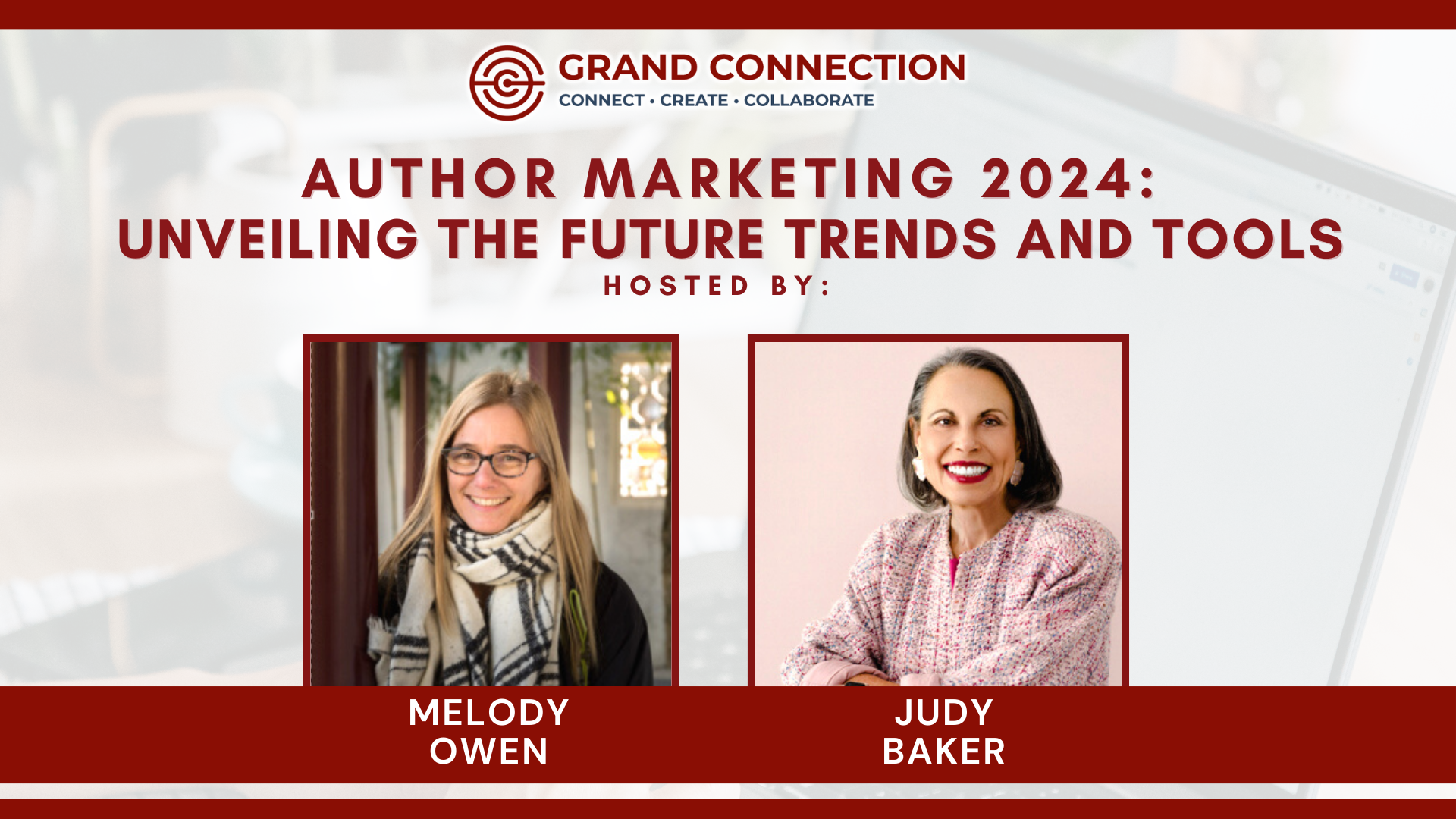 GRAND CONNECTION
CONNECT • CREATE • COLLABORATE

AUTHOR MARKETING 2024:
UNVEILING THE FUTURE TRENDS AND TOOLS
HOSTED BY:

MELODY OWEN

JUDY BAKER